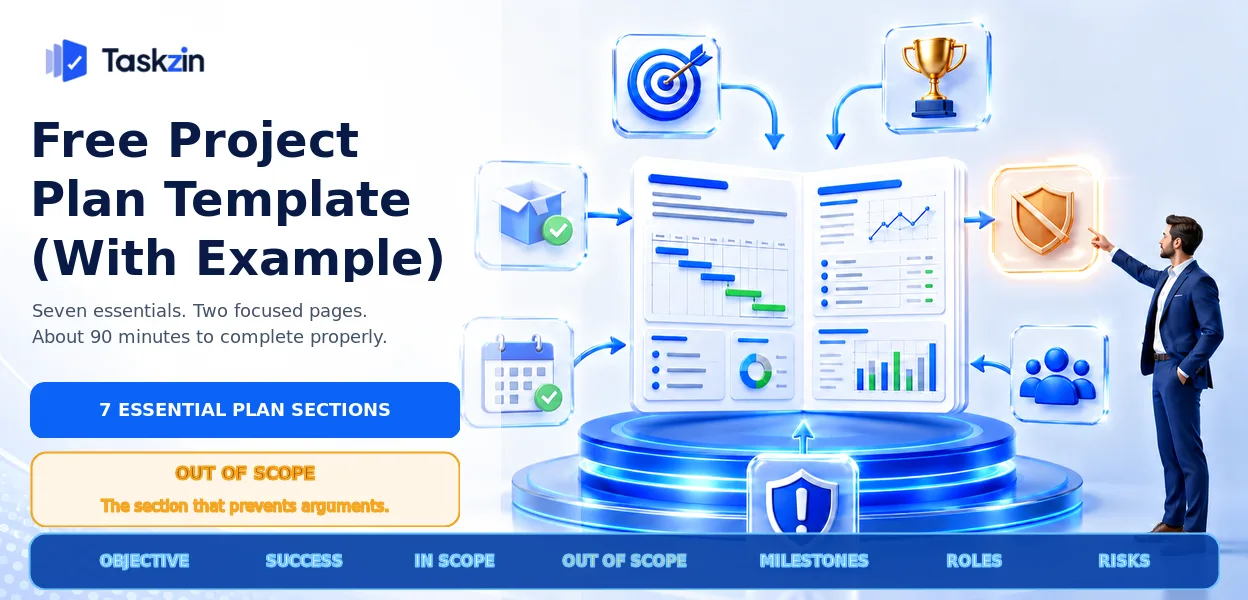 Taskzin

Free Project Plan Template (With Example)

Seven essentials. Two focused pages. About 90 minutes to complete properly.

7 ESSENTIAL PLAN SECTIONS

OUT OF SCOPE

The section that prevents arguments.

OBJECTIVE SUCCESS IN SCOPE OUT OF SCOPE MILESTONES ROLES RISKS